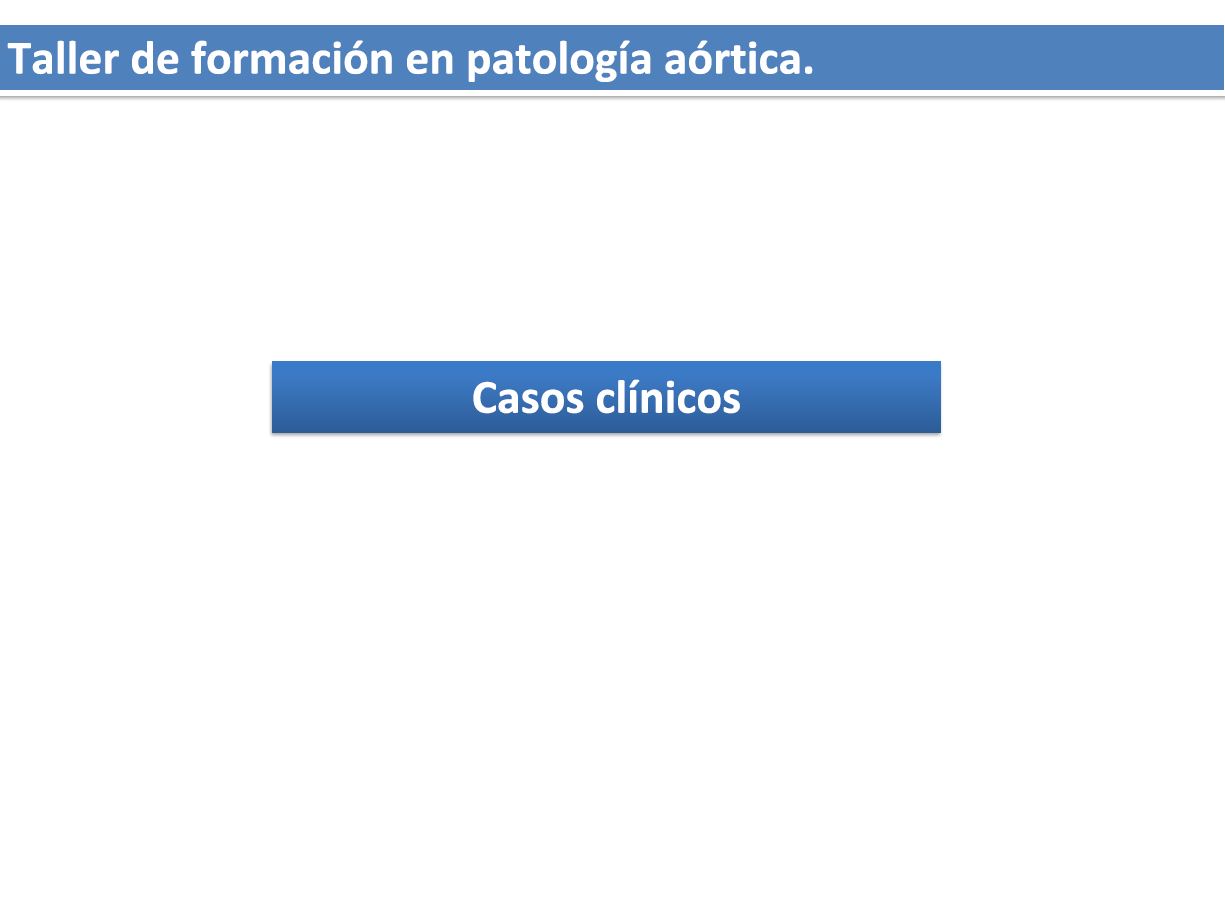 Taller de formación en patología aórtica.

Casos clínicos